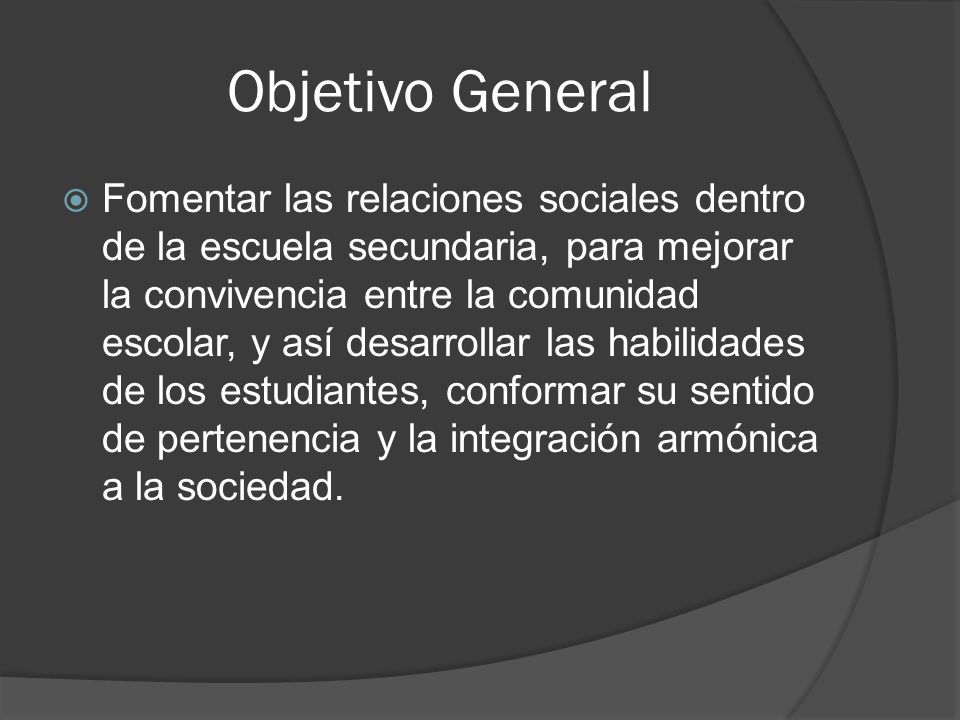 Objetivo General

Fomentar las relaciones sociales dentro de la escuela secundaria, para mejorar la convivencia entre la comunidad escolar, y así desarrollar las habilidades de los estudiantes, conformar su sentido de pertenencia y la integración armónica a la sociedad.